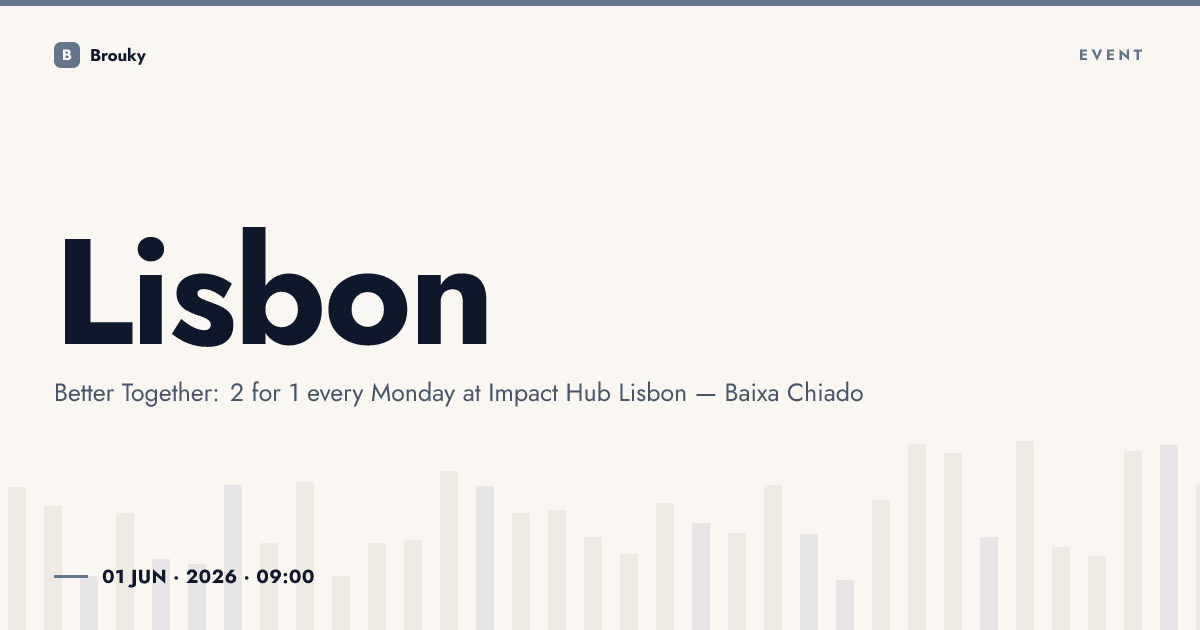 B Brouky

EVENT

Lisbon

Better Together: 2 for 1 every Monday at Impact Hub Lisbon — Baixa Chiado

01 JUN · 2026 · 09:00